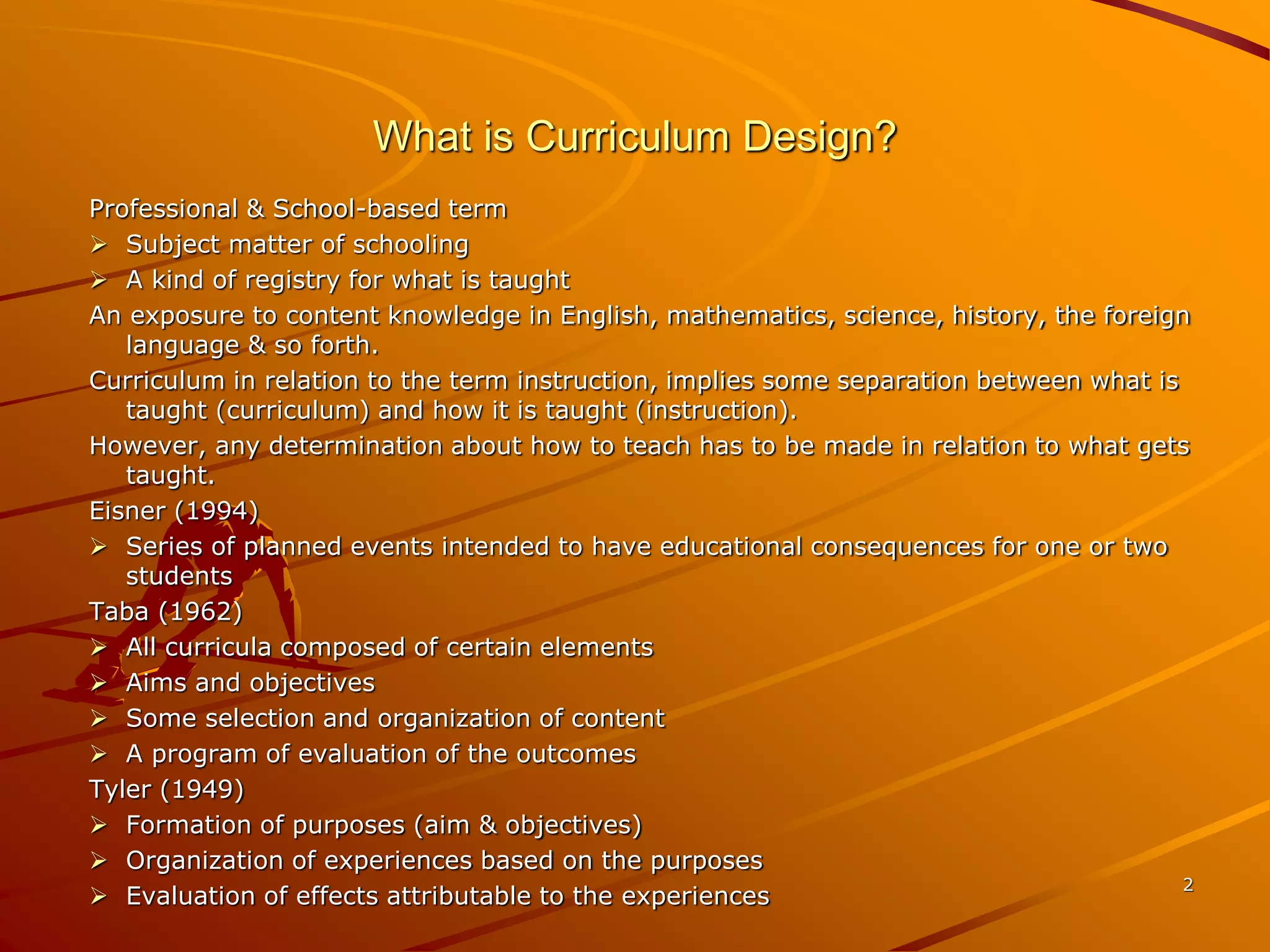 What is Curriculum Design?

Professional & School-based term

➢ Subject matter of schooling

➢ A kind of registry for what is taught

An exposure to content knowledge in English, mathematics, science, history, the foreign language & so forth.

Curriculum in relation to the term instruction, implies some separation between what is taught (curriculum) and how it is taught (instruction).

However, any determination about how to teach has to be made in relation to what gets taught.

Eisner (1994)

➢ Series of planned events intended to have educational consequences for one or two students

Taba (1962)

➢ All curricula composed of certain elements

➢ Aims and objectives

➢ Some selection and organization of content

➢ A program of evaluation of the outcomes

Tyler (1949)

➢ Formation of purposes (aim & objectives)

➢ Organization of experiences based on the purposes

➢ Evaluation of effects attributable to the experiences

2